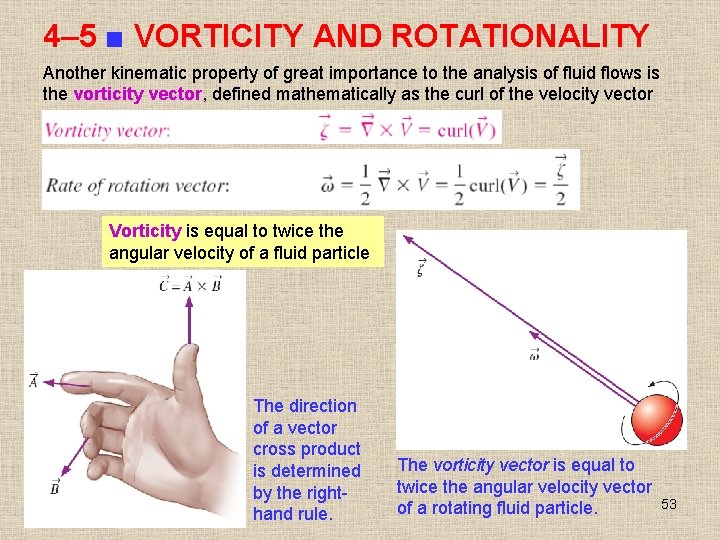 4–5 ■ VORTICITY AND ROTATIONALITY

Another kinematic property of great importance to the analysis of fluid flows is the vorticity vector, defined mathematically as the curl of the velocity vector

Vorticity vector: $\vec{\zeta} = \vec{\nabla} \times \vec{V} = \text{curl}(\vec{V})$

Rate of rotation vector: $\vec{\omega} = \frac{1}{2}\vec{\nabla} \times \vec{V} = \frac{1}{2}\text{curl}(\vec{V}) = \frac{\vec{\zeta}}{2}$

Vorticity is equal to twice the angular velocity of a fluid particle

$\vec{C} = \vec{A} \times \vec{B}$

$\vec{A}$

$\vec{B}$

The direction of a vector cross product is determined by the right-hand rule.

$\vec{\zeta}$

$\vec{\omega}$

The vorticity vector is equal to twice the angular velocity vector of a rotating fluid particle.

53